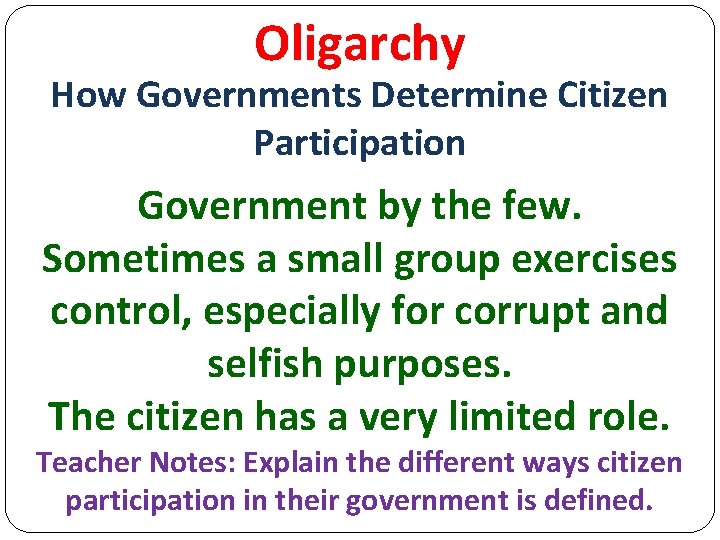 Oligarchy

How Governments Determine Citizen Participation

Government by the few.

Sometimes a small group exercises control, especially for corrupt and selfish purposes.

The citizen has a very limited role.

Teacher Notes: Explain the different ways citizen participation in their government is defined.